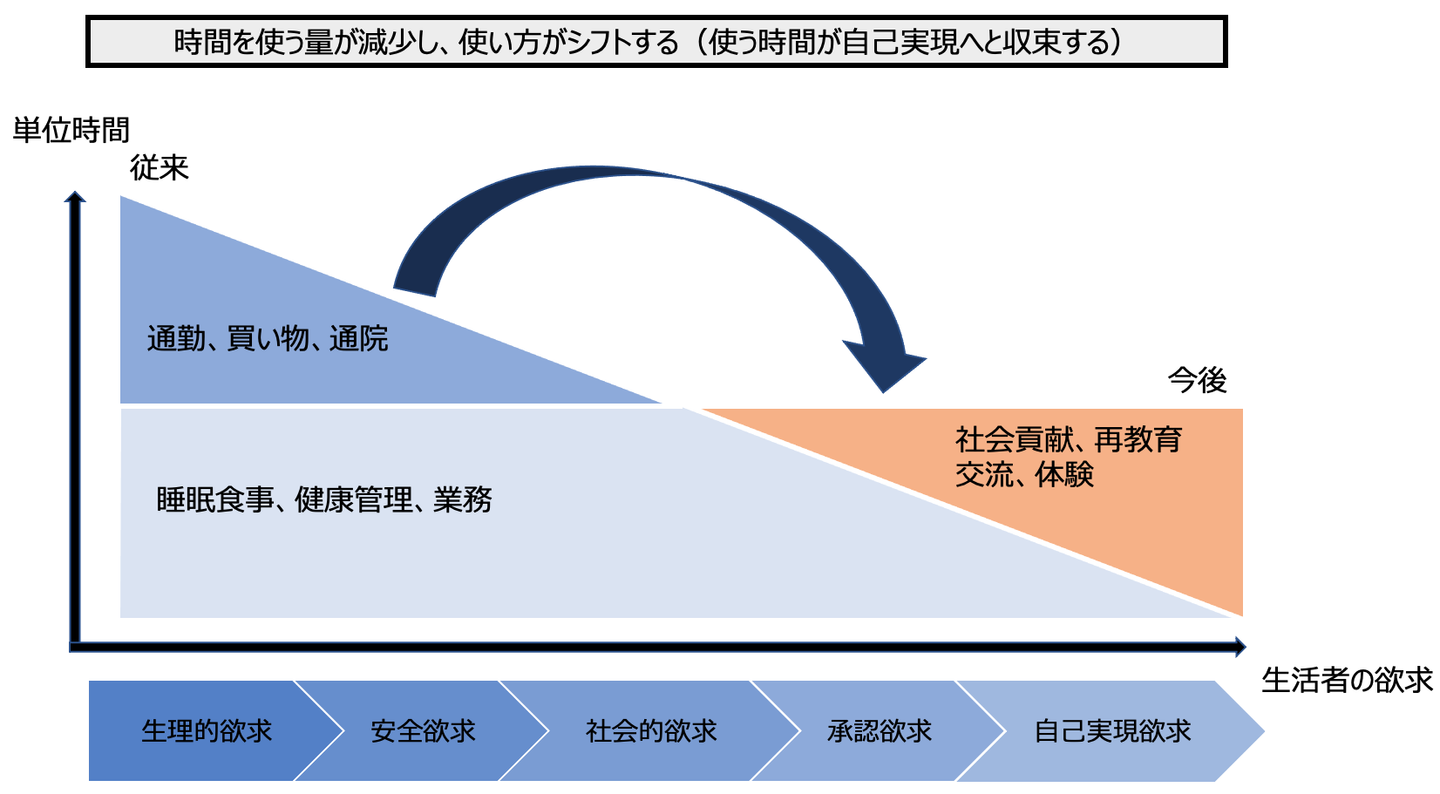 時間を使う量が減少し、使い方がシフトする（使う時間が自己実現へと収束する）

単位時間

従来

通勤、買い物、通院

今後

社会貢献、再教育
交流、体験

睡眠食事、健康管理、業務

生活者の欲求

生理的欲求

安全欲求

社会的欲求

承認欲求

自己実現欲求